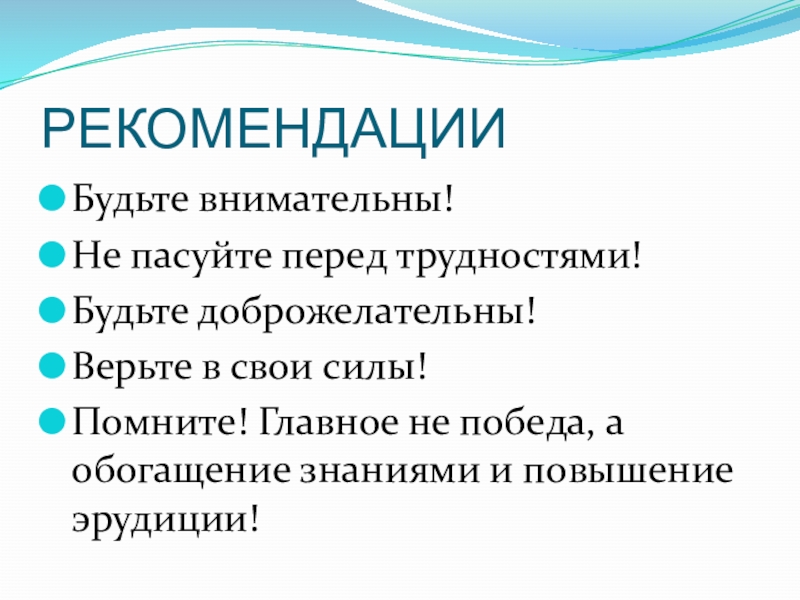 РЕКОМЕНДАЦИИ

Будьте внимательны!

Не пасуйте перед трудностями!

Будьте доброжелательны!

Верьте в свои силы!

Помните! Главное не победа, а обогащение знаниями и повышение эрудиции!